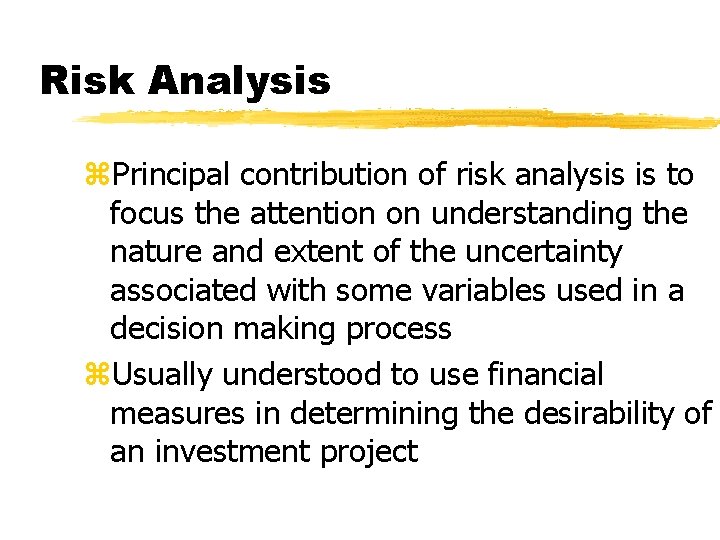 Risk Analysis

⌘Principal contribution of risk analysis is to focus the attention on understanding the nature and extent of the uncertainty associated with some variables used in a decision making process

⌘Usually understood to use financial measures in determining the desirability of an investment project